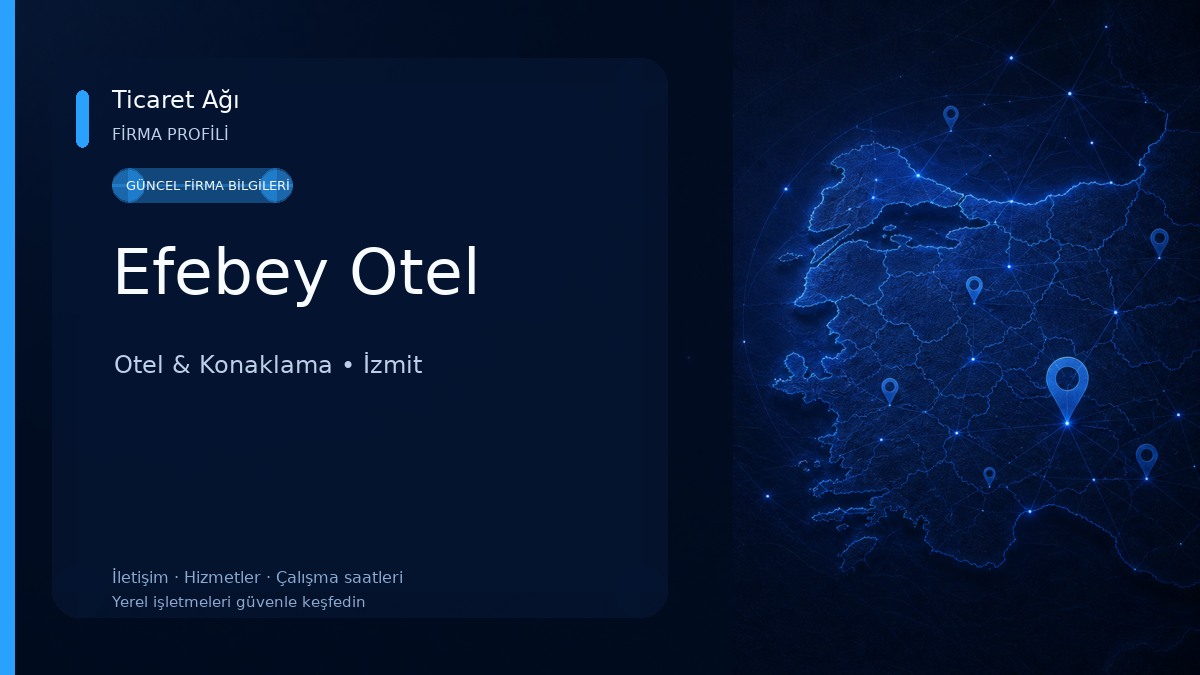 Ticaret Ağı
FİRMA PROFİLİ

GÜNCEL FİRMA BİLGİLERİ

Efebey Otel

Otel & Konaklama • İzmit

İletişim · Hizmetler · Çalışma saatleri
Yerel işletmeleri güvenle keşfedin